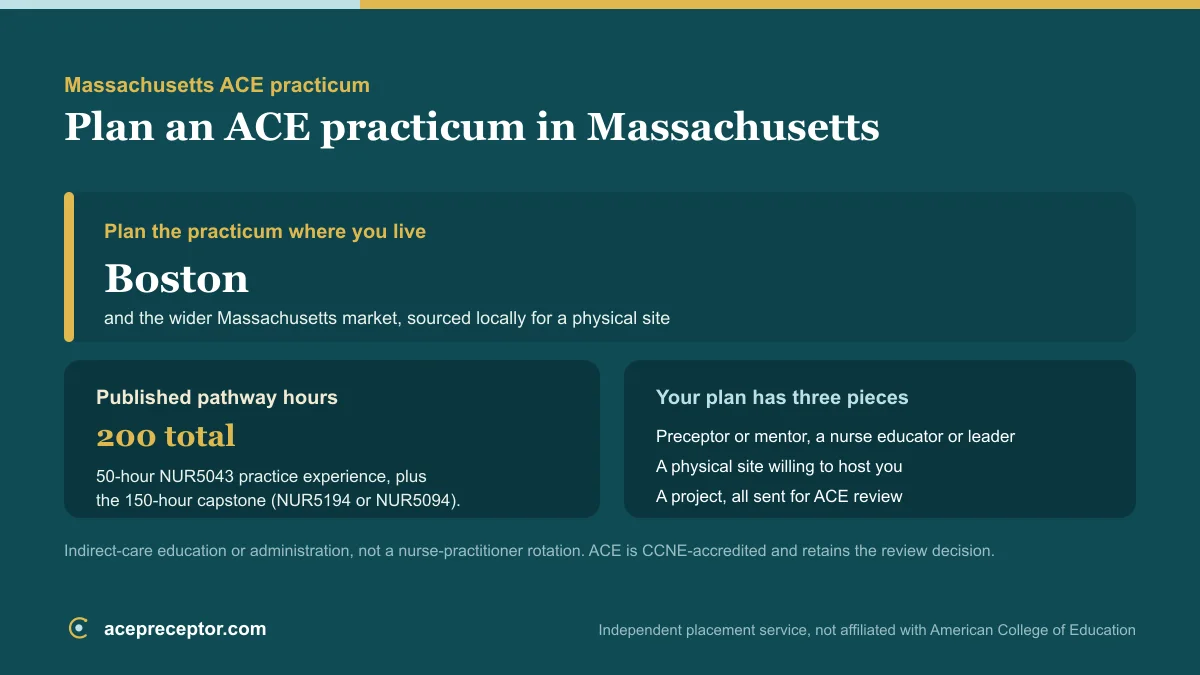 Massachusetts ACE practicum

Plan an ACE practicum in Massachusetts

Plan the practicum where you live

Boston

and the wider Massachusetts market, sourced locally for a physical site

Published pathway hours

200 total

50-hour NUR5043 practice experience, plus the 150-hour capstone (NUR5194 or NUR5094).

Your plan has three pieces

Preceptor or mentor, a nurse educator or leader

A physical site willing to host you

A project, all sent for ACE review

Indirect-care education or administration, not a nurse-practitioner rotation. ACE is CCNE-accredited and retains the review decision.

acepreceptor.com

Independent placement service, not affiliated with American College of Education